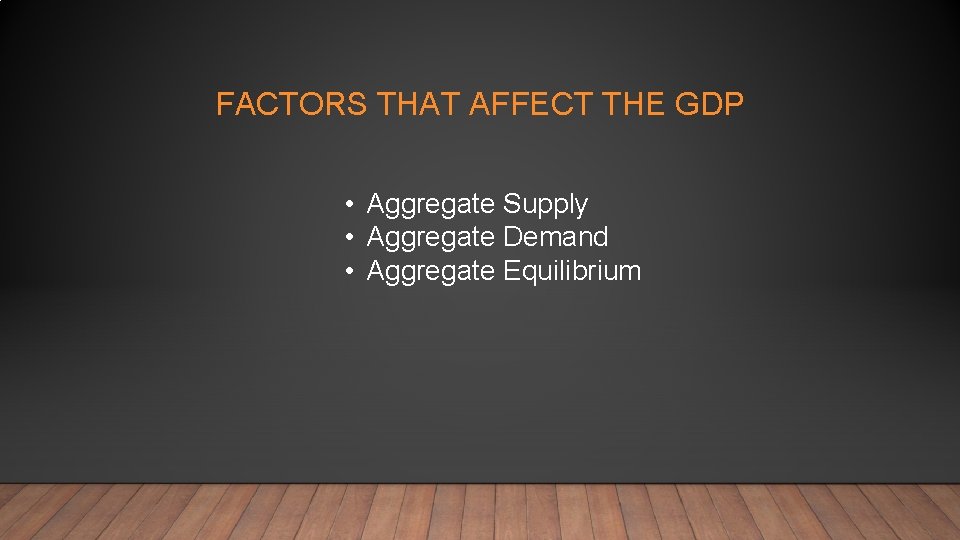 FACTORS THAT AFFECT THE GDP

• Aggregate Supply
• Aggregate Demand
• Aggregate Equilibrium